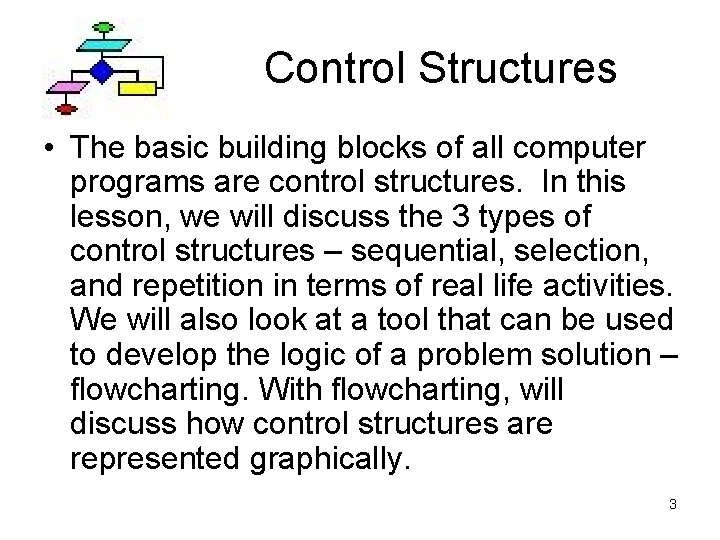 Control Structures

• The basic building blocks of all computer programs are control structures. In this lesson, we will discuss the 3 types of control structures – sequential, selection, and repetition in terms of real life activities. We will also look at a tool that can be used to develop the logic of a problem solution – flowcharting. With flowcharting, will discuss how control structures are represented graphically.

3